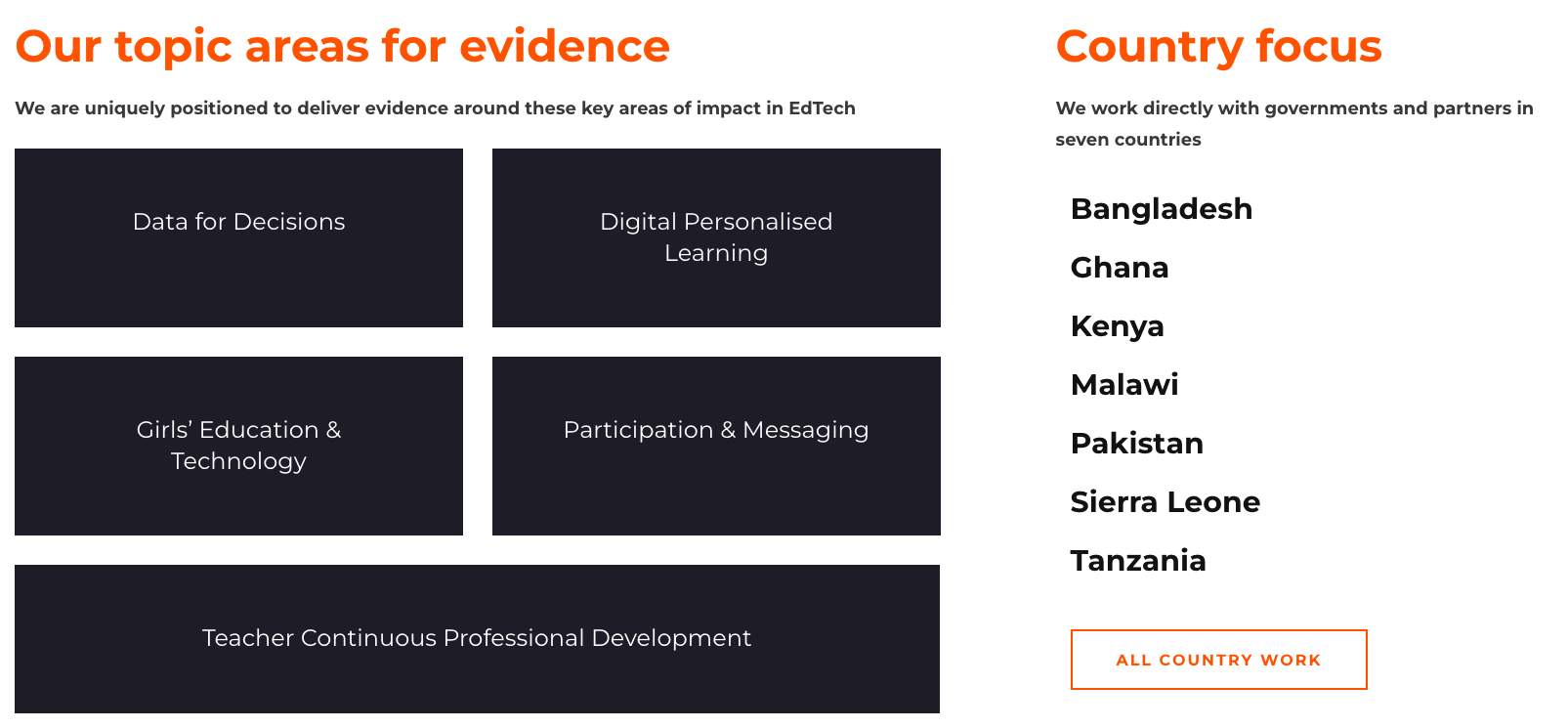 Our topic areas for evidence

We are uniquely positioned to deliver evidence around these key areas of impact in EdTech

Data for Decisions

Digital Personalised Learning

Girls' Education & Technology

Participation & Messaging

Teacher Continuous Professional Development

Country focus

We work directly with governments and partners in seven countries

Bangladesh

Ghana

Kenya

Malawi

Pakistan

Sierra Leone

Tanzania

ALL COUNTRY WORK